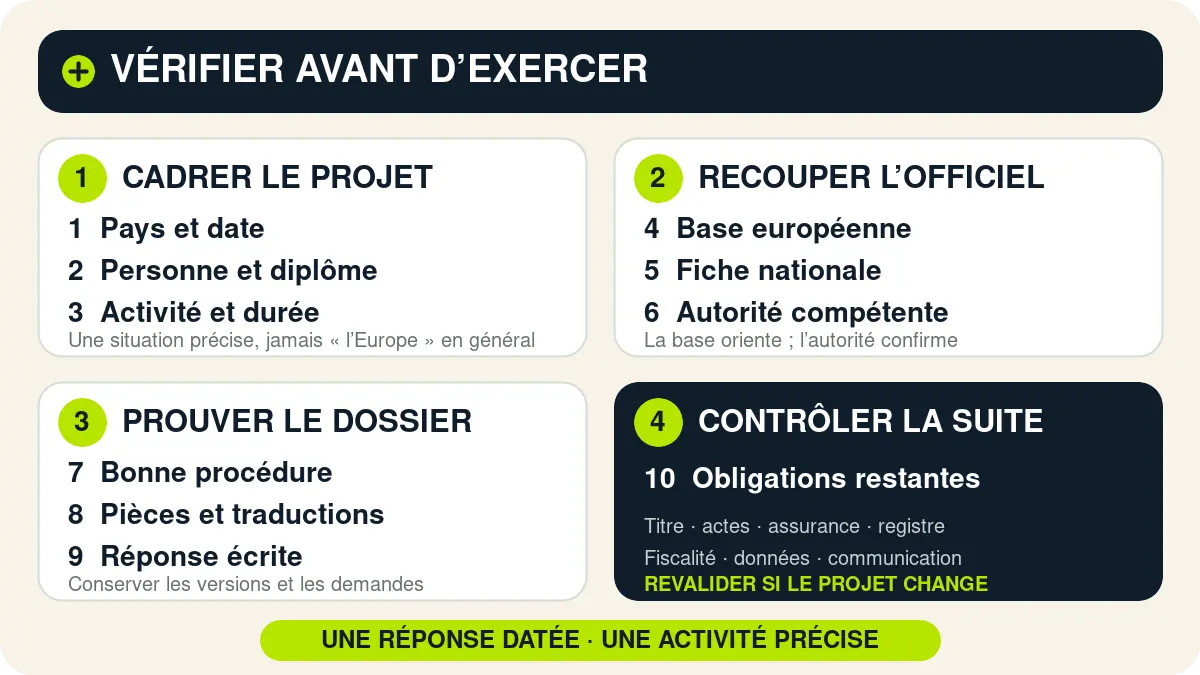 VÉRIFIER AVANT D’EXERCER

1 CADRER LE PROJET

1 Pays et date
2 Personne et diplôme
3 Activité et durée
Une situation précise, jamais « l’Europe » en général

2 RECOUPER L’OFFICIEL

4 Base européenne
5 Fiche nationale
6 Autorité compétente
La base oriente ; l’autorité confirme

3 PROUVER LE DOSSIER

7 Bonne procédure
8 Pièces et traductions
9 Réponse écrite
Conserver les versions et les demandes

4 CONTRÔLER LA SUITE

10 Obligations restantes
Titre · actes · assurance · registre
Fiscalité · données · communication
REVALIDER SI LE PROJET CHANGE

UNE RÉPONSE DATÉE · UNE ACTIVITÉ PRÉCISE